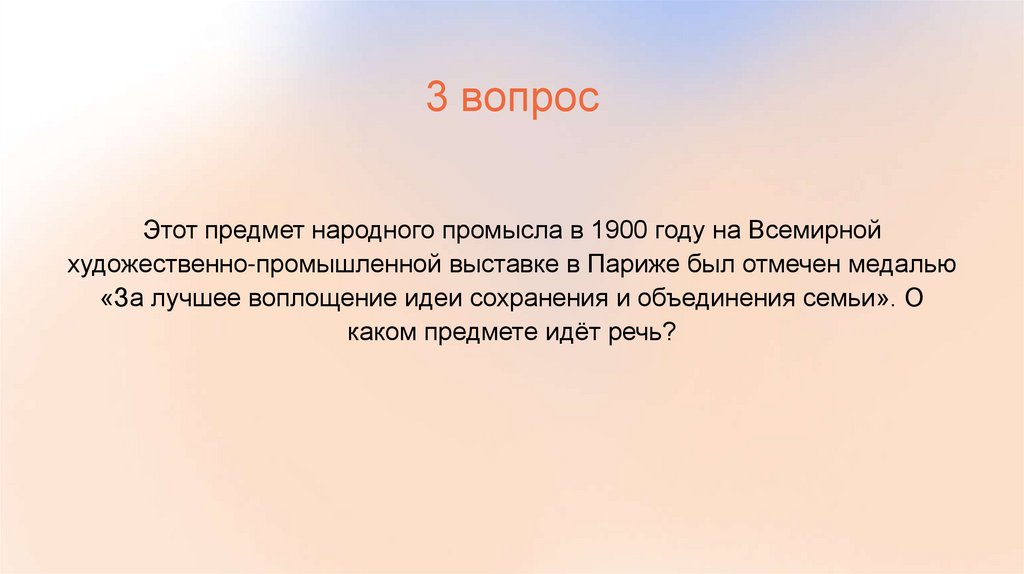 3 вопрос

Этот предмет народного промысла в 1900 году на Всемирной художественно-промышленной выставке в Париже был отмечен медалью «За лучшее воплощение идеи сохранения и объединения семьи». О каком предмете идёт речь?